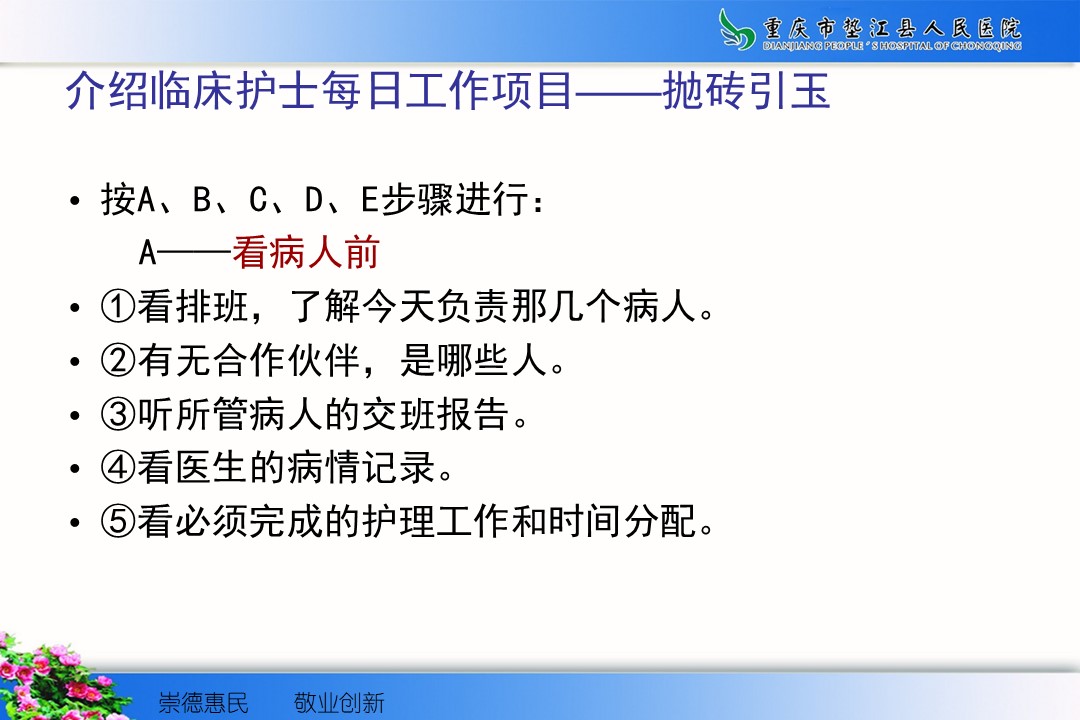 重庆市垫江县人民医院
DIANJIANG PEOPLE'S HOSPITAL OF CHONGQING

介绍临床护士每日工作项目——抛砖引玉

• 按A、B、C、D、E步骤进行：
A——看病人前
• ①看排班，了解今天负责那几个病人。
• ②有无合作伙伴，是哪些人。
• ③听所管病人的交班报告。
• ④看医生的病情记录。
• ⑤看必须完成的护理工作和时间分配。

崇德惠民　敬业创新